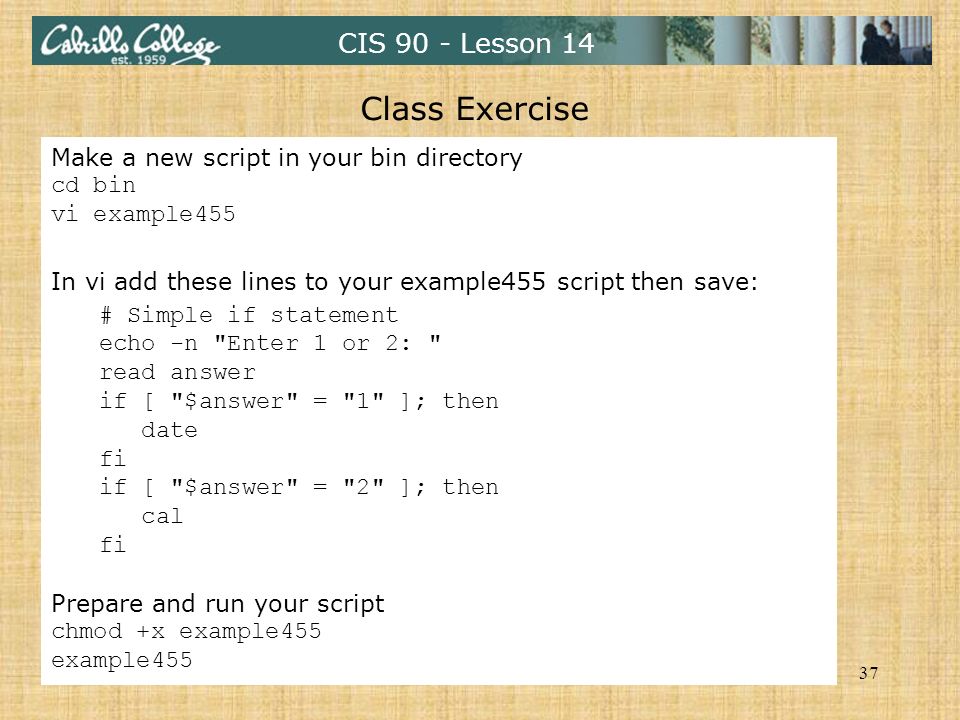 Cabrillo College est. 1959

CIS 90 - Lesson 14

Class Exercise

Make a new script in your bin directory
cd bin
vi example455

In vi add these lines to your example455 script then save:
# Simple if statement
echo -n "Enter 1 or 2: "
read answer
if [ "$answer" = "1" ]; then
date
fi
if [ "$answer" = "2" ]; then
cal
fi

Prepare and run your script
chmod +x example455
example455

37